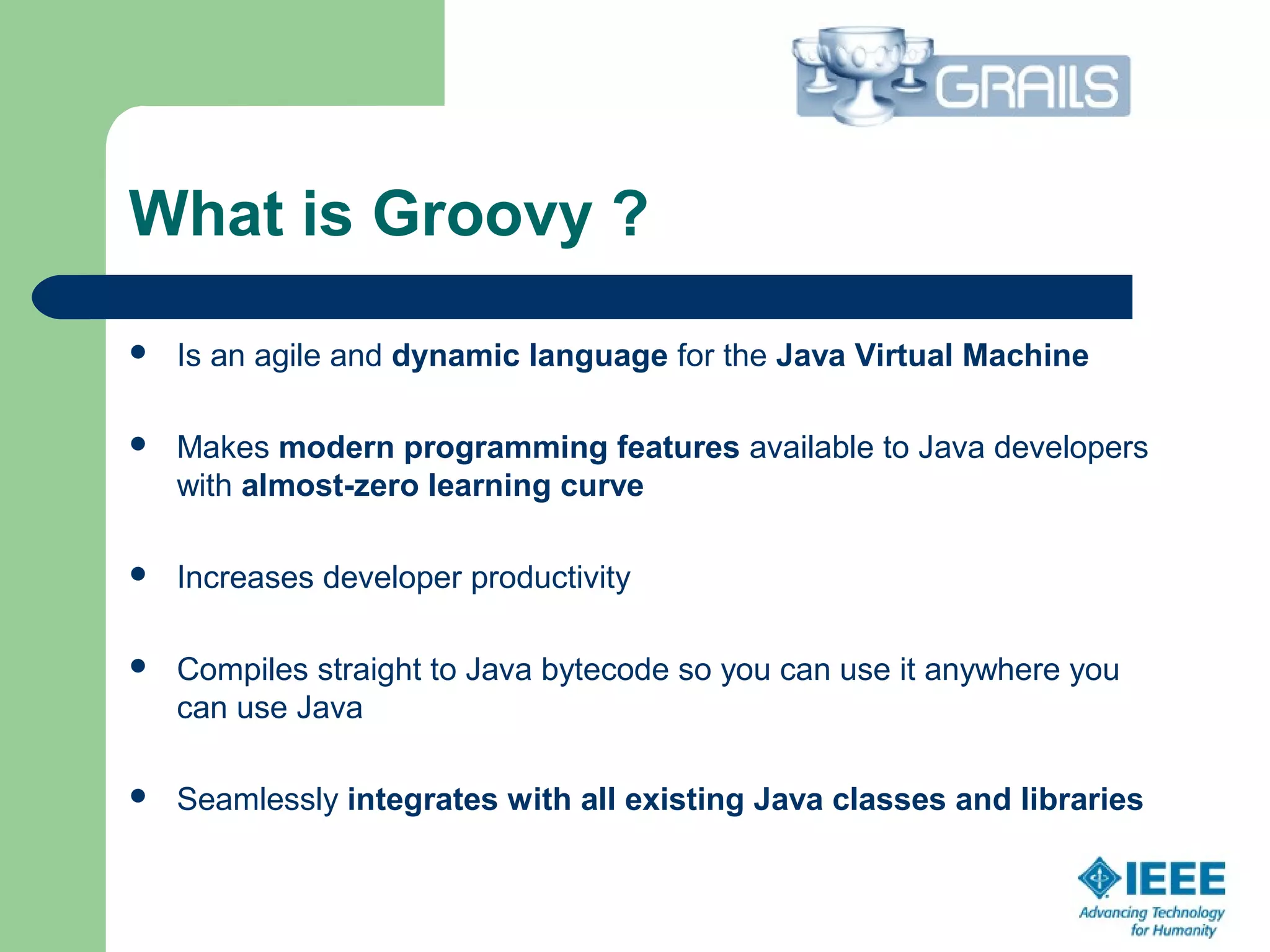 GRAILS

What is Groovy ?

- Is an agile and dynamic language for the Java Virtual Machine
- Makes modern programming features available to Java developers with almost-zero learning curve
- Increases developer productivity
- Compiles straight to Java bytecode so you can use it anywhere you can use Java
- Seamlessly integrates with all existing Java classes and libraries

IEEE
Advancing Technology for Humanity